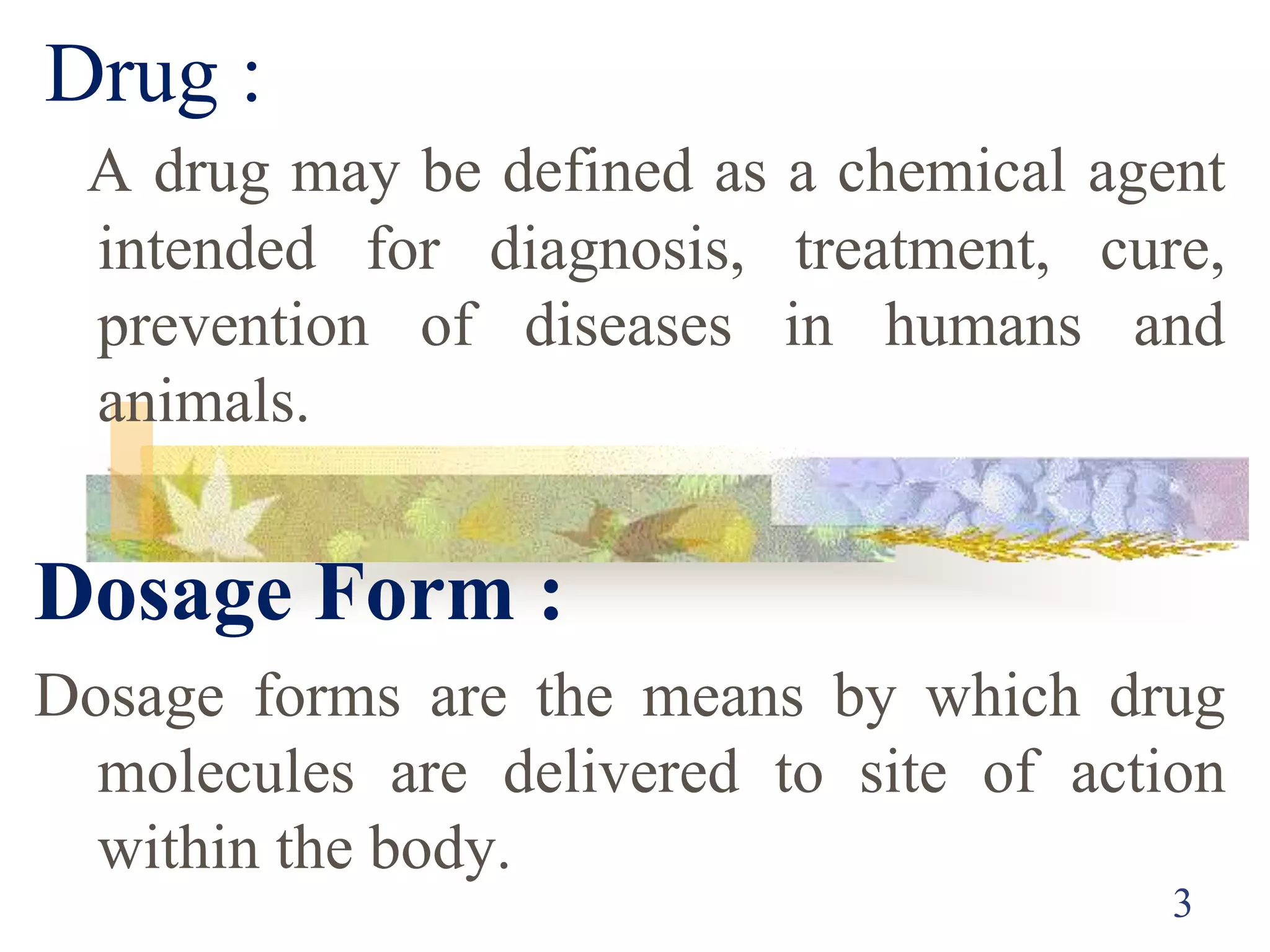 Drug :

A drug may be defined as a chemical agent intended for diagnosis, treatment, cure, prevention of diseases in humans and animals.

Dosage Form :

Dosage forms are the means by which drug molecules are delivered to site of action within the body.

3